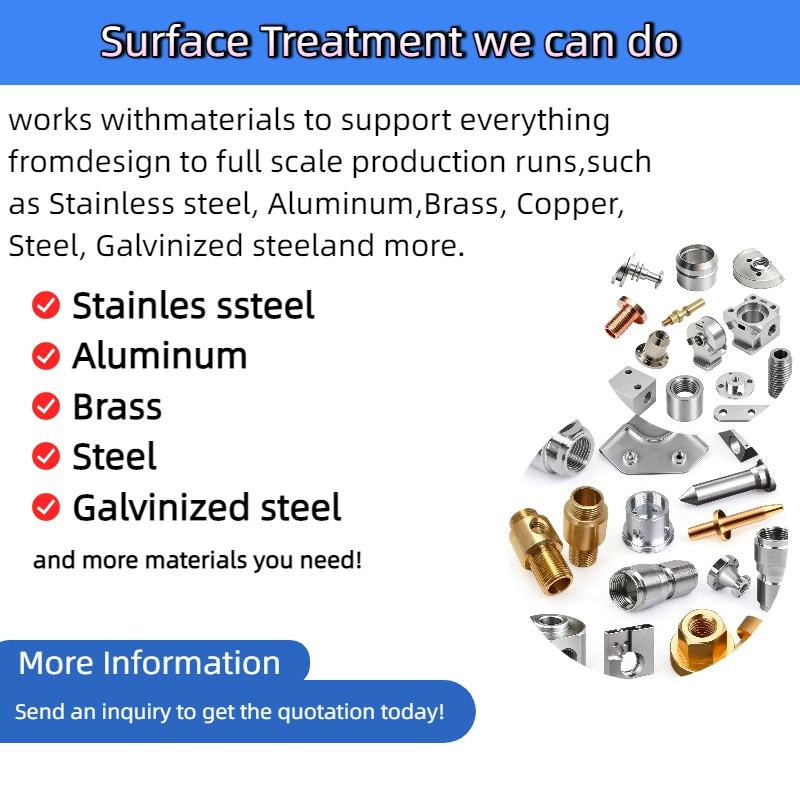 Surface Treatment we can do

works withmaterials to support everything fromdesign to full scale production runs,such as Stainless steel, Aluminum,Brass, Copper, Steel, Galvinized steeland more.

Stainles ssteel
Aluminum
Brass
Steel
Galvinized steel

and more materials you need!

More Information

Send an inquiry to get the quotation today!